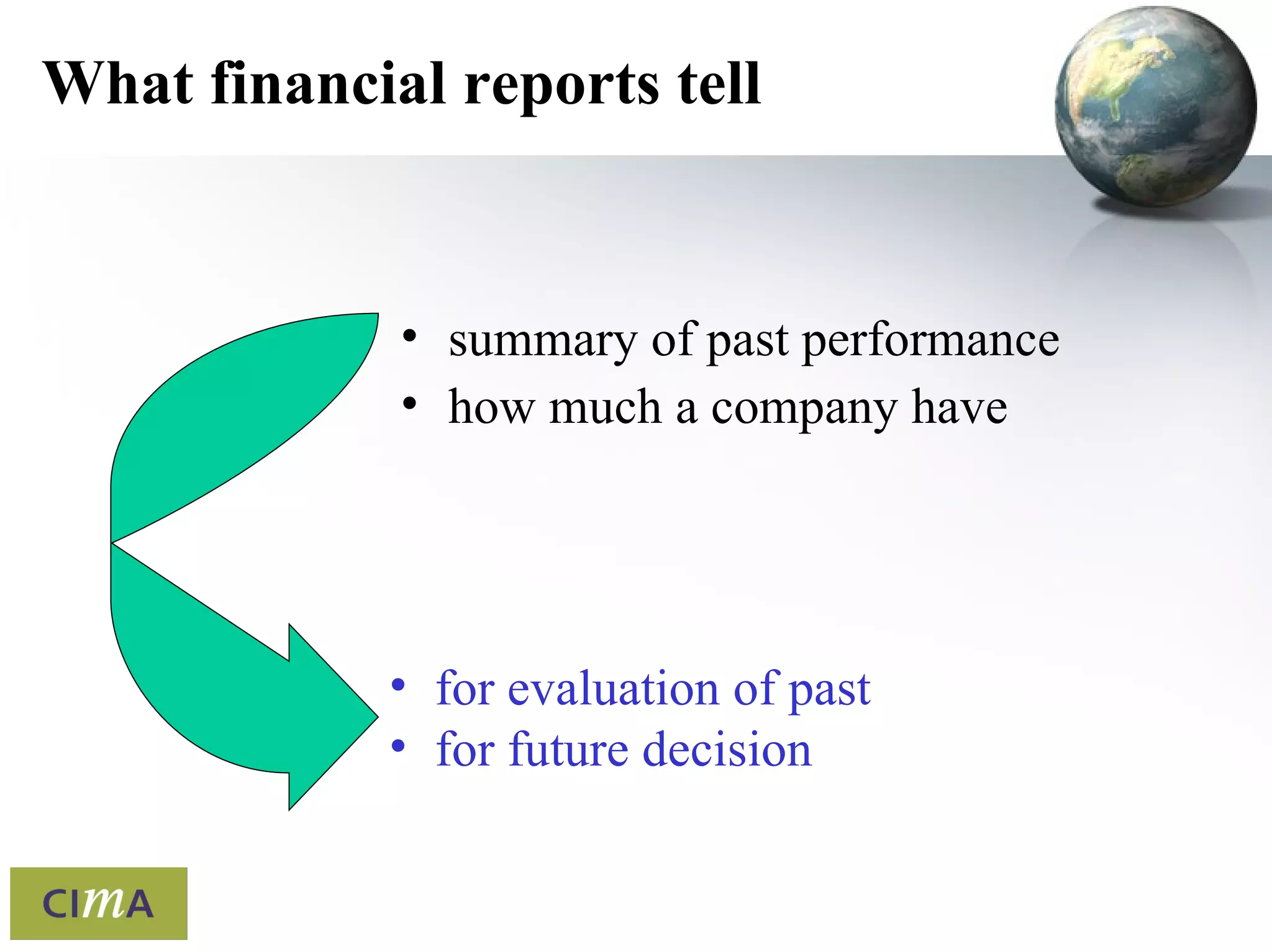 What financial reports tell

• summary of past performance
• how much a company have

• for evaluation of past
• for future decision

CIMA